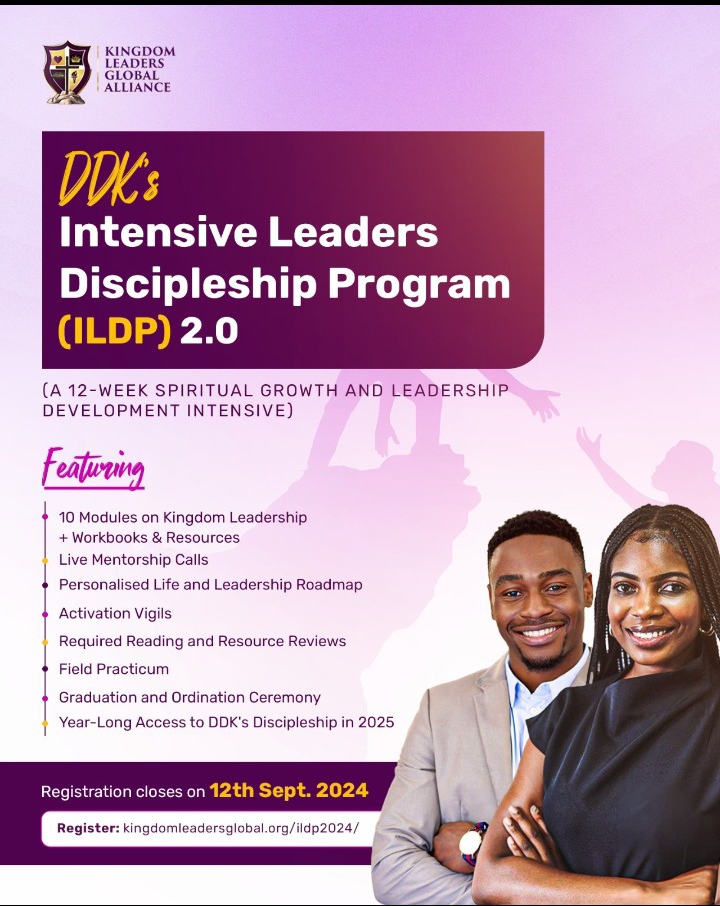 KINGDOM LEADERS GLOBAL ALLIANCE

DDK's
Intensive Leaders Discipleship Program (ILDP) 2.0

(A 12-WEEK SPIRITUAL GROWTH AND LEADERSHIP DEVELOPMENT INTENSIVE)

Featuring

10 Modules on Kingdom Leadership + Workbooks & Resources
Live Mentorship Calls
Personalised Life and Leadership Roadmap
Activation Vigils
Required Reading and Resource Reviews
Field Practicum
Graduation and Ordination Ceremony
Year-Long Access to DDK's Discipleship in 2025

Registration closes on 12th Sept. 2024

Register: kingdomleadersglobal.org/ildp2024/